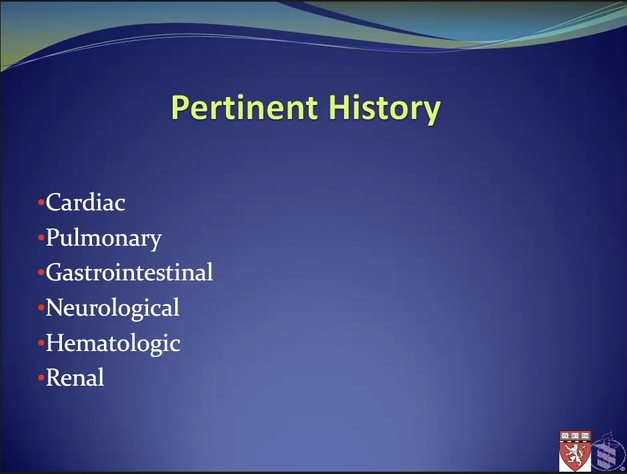 Pertinent History

• Cardiac
• Pulmonary
• Gastrointestinal
• Neurological
• Hematologic
• Renal